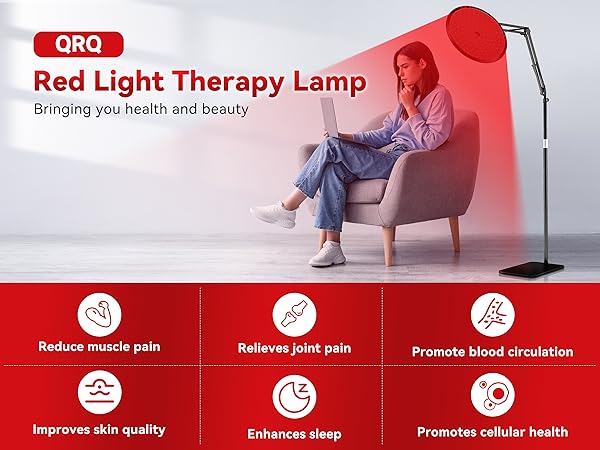 QRQ

Red Light Therapy Lamp

Bringing you health and beauty

Reduce muscle pain

Relieves joint pain

Promote blood circulation

Improves skin quality

Enhances sleep

Promotes cellular health